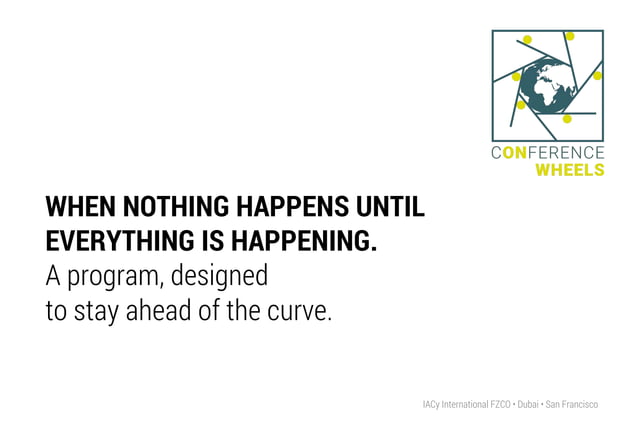 CONFERENCE
WHEELS

WHEN NOTHING HAPPENS UNTIL EVERYTHING IS HAPPENING.
A program, designed to stay ahead of the curve.

IACy International FZCO • Dubai • San Francisco